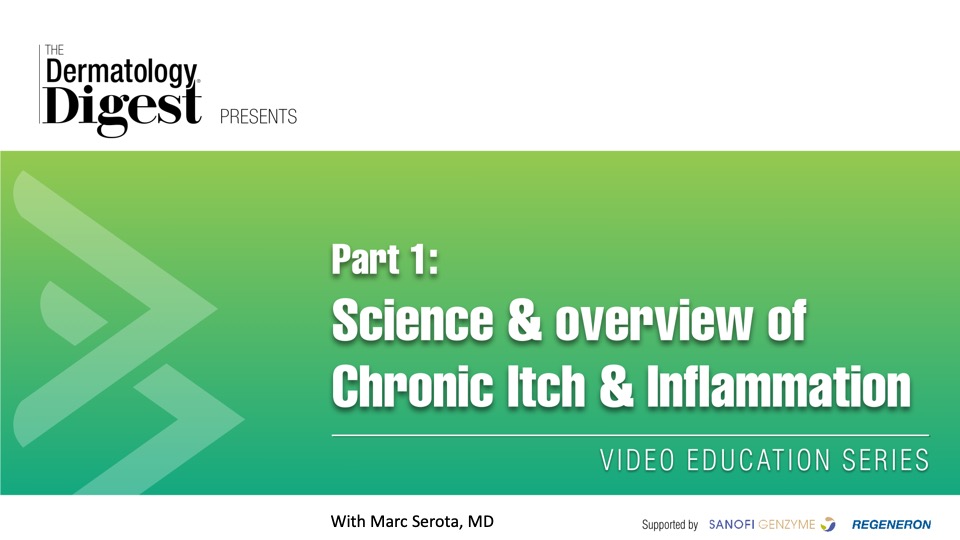 THE Dermatology Digest PRESENTS

Part 1:
Science & overview of Chronic Itch & Inflammation

VIDEO EDUCATION SERIES

With Marc Serota, MD

Supported by SANOFI GENZYME REGENERON